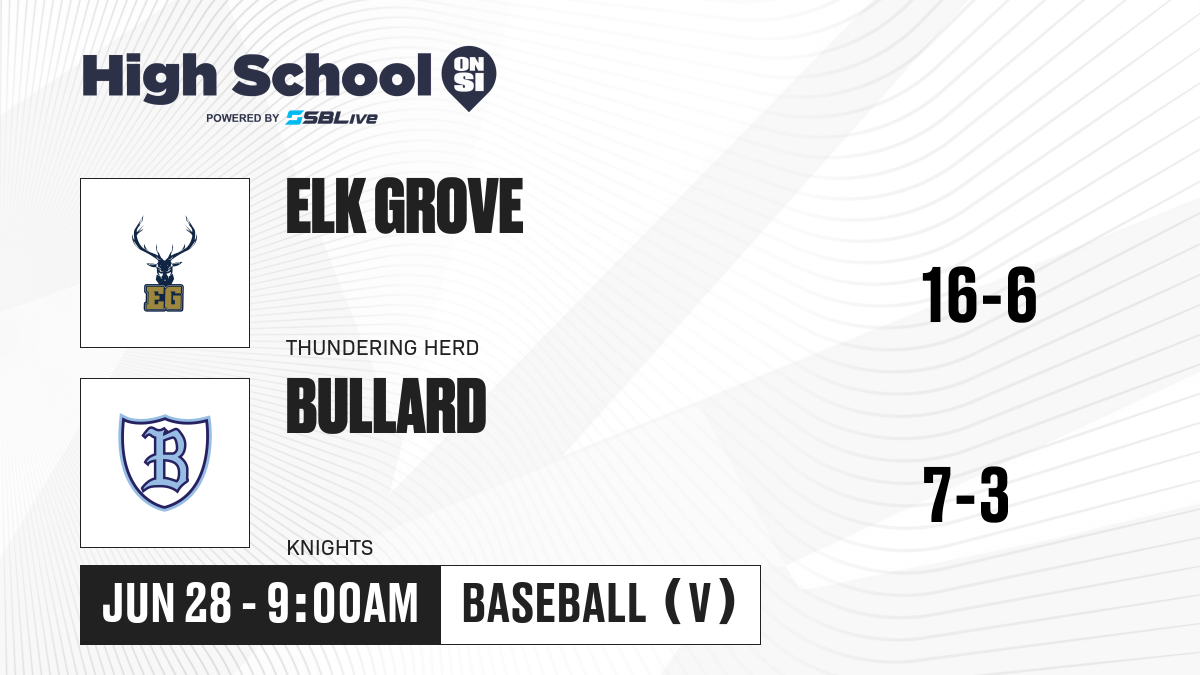 High School ON SI
POWERED BY SBLive

EG

ELK GROVE

THUNDERING HERD

16-6

B

BULLARD

KNIGHTS

7-3

JUN 28 - 9:00AM

BASEBALL (V)